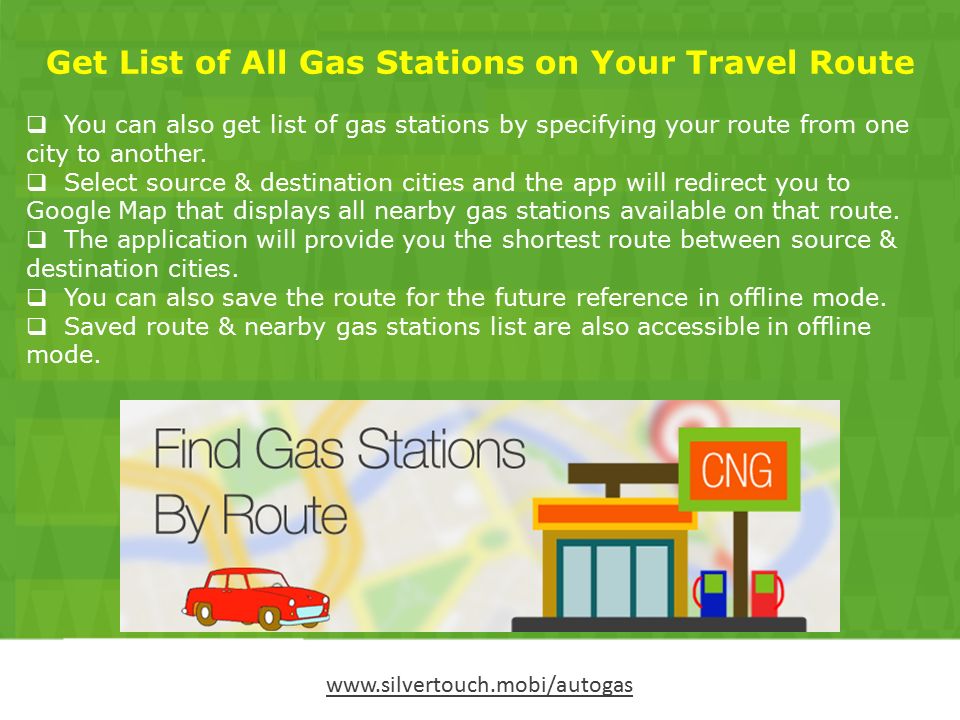 Get List of All Gas Stations on Your Travel Route

❑ You can also get list of gas stations by specifying your route from one city to another.
❑ Select source & destination cities and the app will redirect you to Google Map that displays all nearby gas stations available on that route.
❑ The application will provide you the shortest route between source & destination cities.
❑ You can also save the route for the future reference in offline mode.
❑ Saved route & nearby gas stations list are also accessible in offline mode.

Find Gas Stations By Route

CNG

www.silvertouch.mobi/autogas